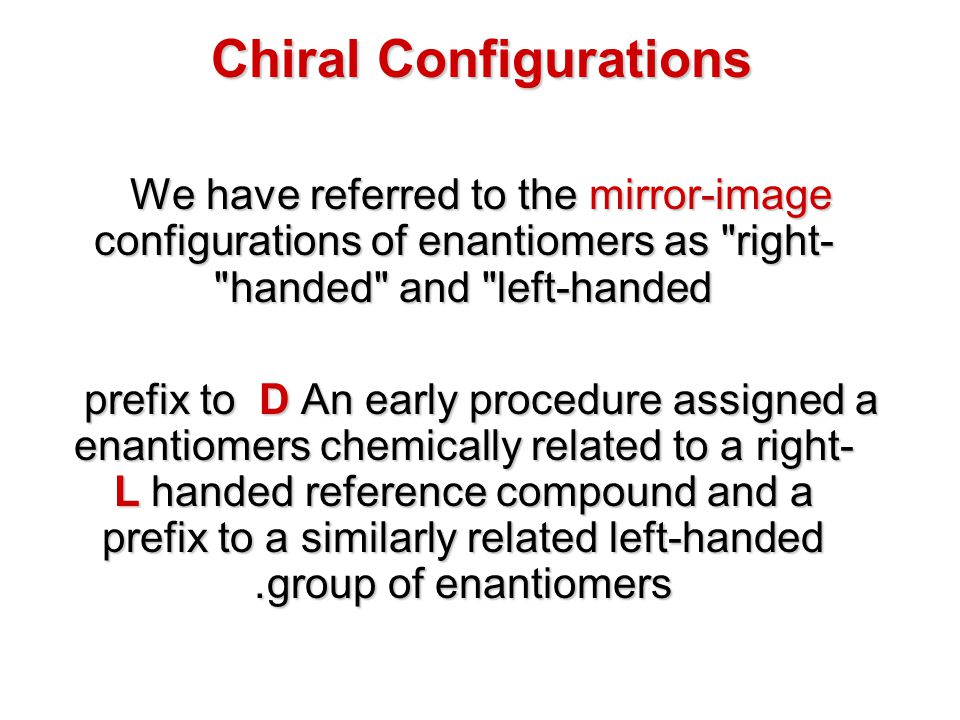 Chiral Configurations

We have referred to the mirror-image configurations of enantiomers as "right-"handed" and "left-handed

prefix to D An early procedure assigned a enantiomers chemically related to a right-L handed reference compound and a prefix to a similarly related left-handed .group of enantiomers